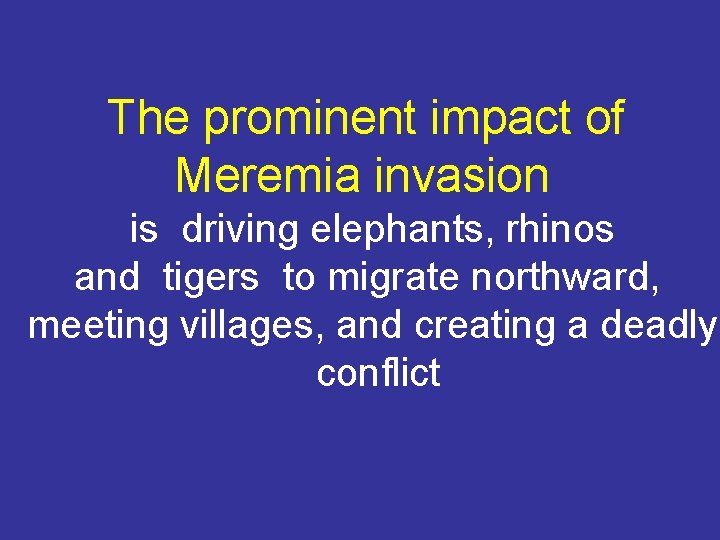 The prominent impact of Meremia invasion

is driving elephants, rhinos and tigers to migrate northward, meeting villages, and creating a deadly conflict